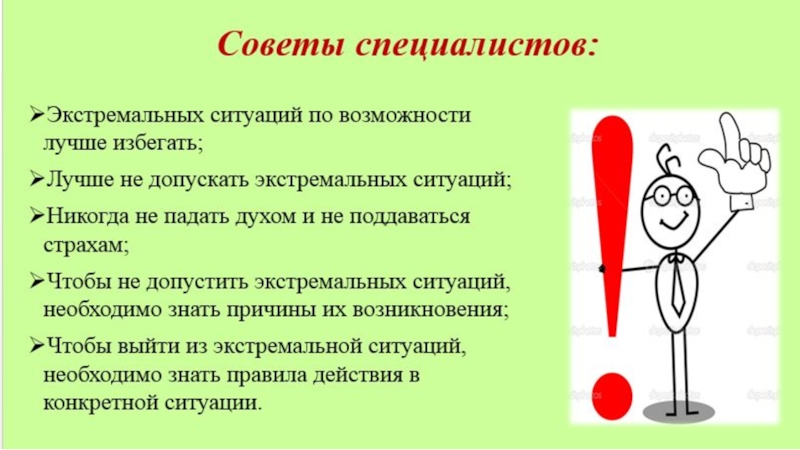 Советы специалистов:

➢Экстремальных ситуаций по возможности лучше избегать;

➢Лучше не допускать экстремальных ситуаций;

➢Никогда не падать духом и не поддаваться страхам;

➢Чтобы не допустить экстремальных ситуаций, необходимо знать причины их возникновения;

➢Чтобы выйти из экстремальной ситуаций, необходимо знать правила действия в конкретной ситуации.